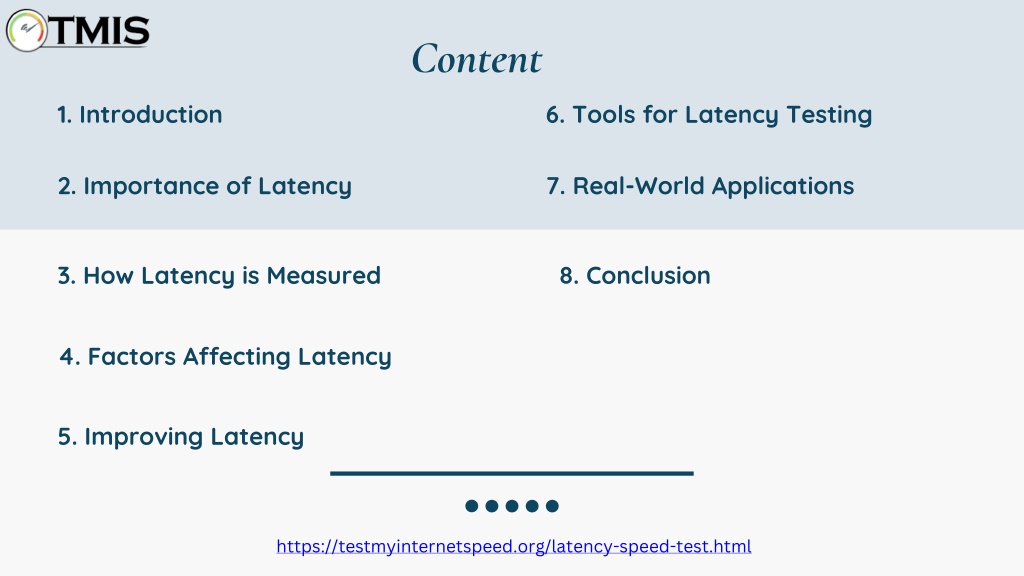 TMIS

Content

1. Introduction

2. Importance of Latency

3. How Latency is Measured

4. Factors Affecting Latency

5. Improving Latency

6. Tools for Latency Testing

7. Real-World Applications

8. Conclusion

https://testmyinternetspeed.org/latency-speed-test.html